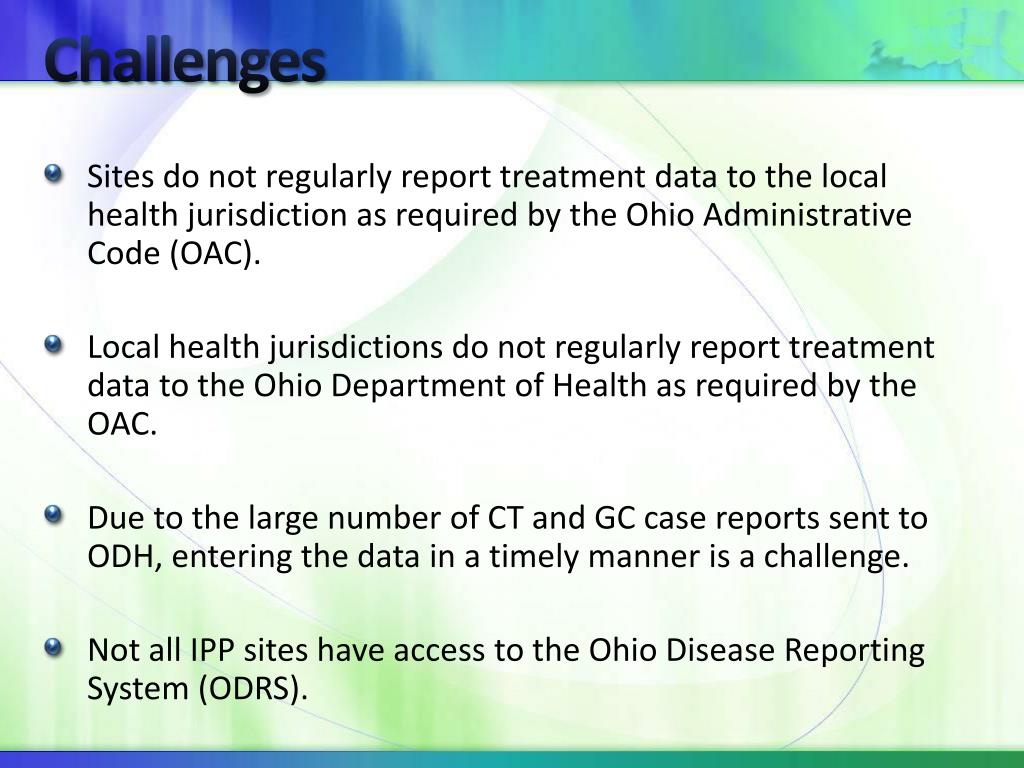 Challenges

Sites do not regularly report treatment data to the local health jurisdiction as required by the Ohio Administrative Code (OAC).

Local health jurisdictions do not regularly report treatment data to the Ohio Department of Health as required by the OAC.

Due to the large number of CT and GC case reports sent to ODH, entering the data in a timely manner is a challenge.

Not all IPP sites have access to the Ohio Disease Reporting System (ODRS).